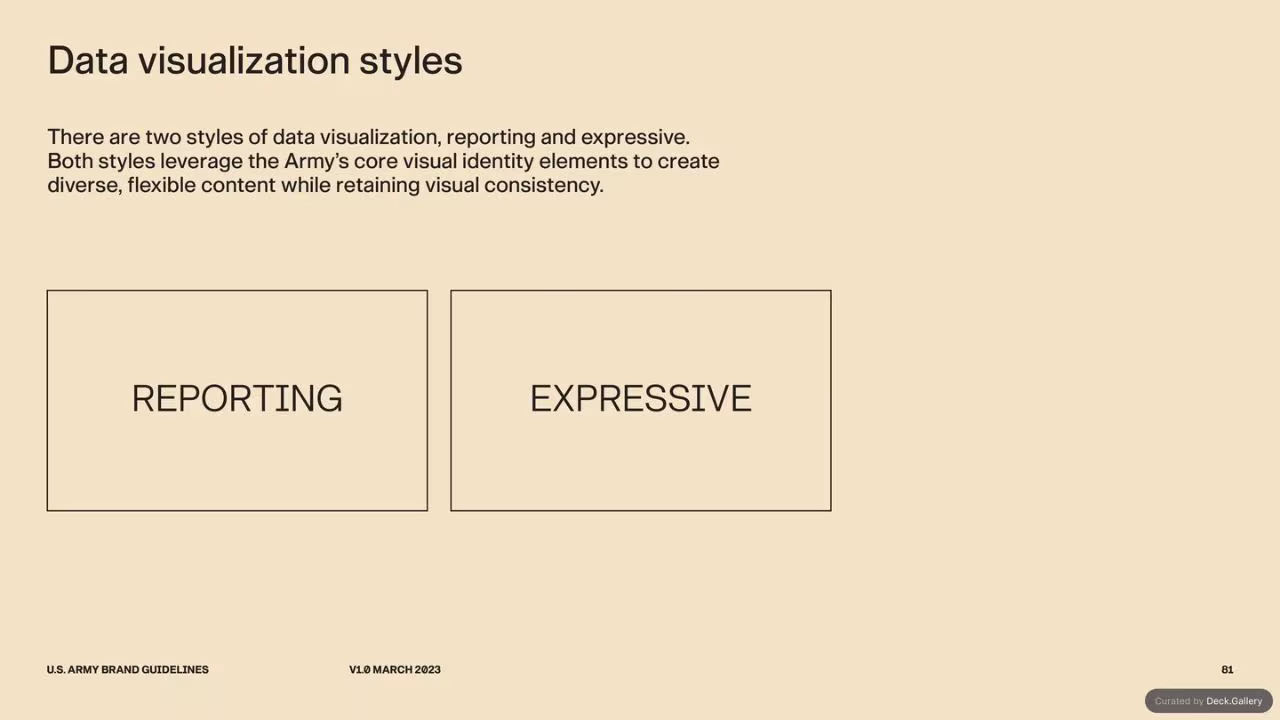 Data visualization styles

There are two styles of data visualization, reporting and expressive. Both styles leverage the Army's core visual identity elements to create diverse, flexible content while retaining visual consistency.

REPORTING

EXPRESSIVE

U.S. ARMY BRAND GUIDELINES

V1.0 MARCH 2023

81

Curated by Deck.Gallery